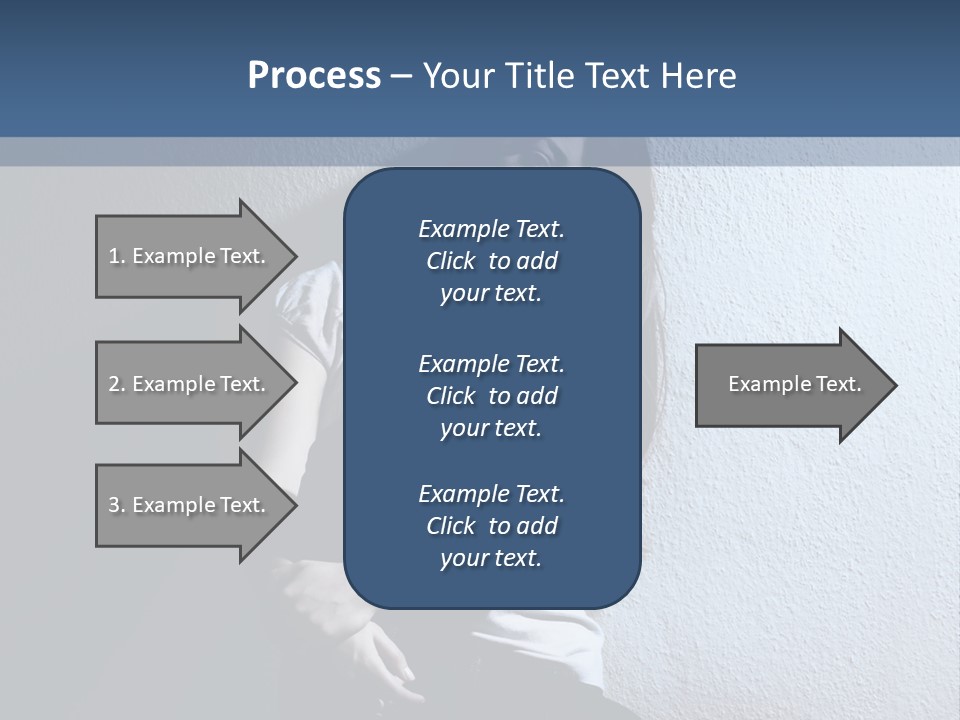 Process – Your Title Text Here

1. Example Text.

2. Example Text.

3. Example Text.

Example Text. Click to add your text.

Example Text. Click to add your text.

Example Text. Click to add your text.

Example Text.